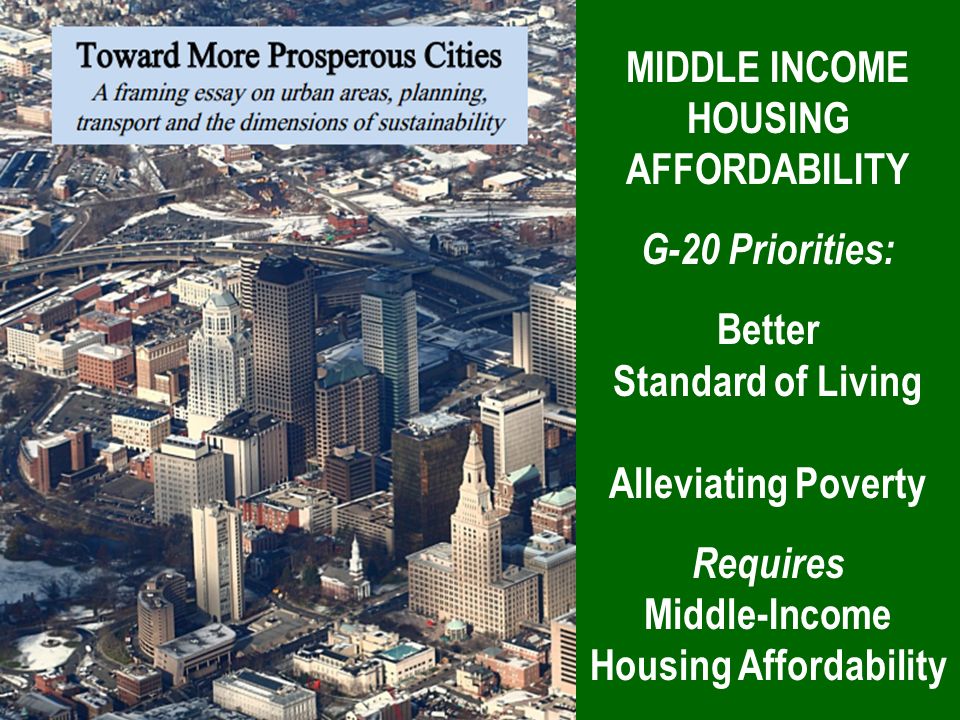 Toward More Prosperous Cities
A framing essay on urban areas, planning, transport and the dimensions of sustainability

MIDDLE INCOME HOUSING AFFORDABILITY

G-20 Priorities:

Better Standard of Living

Alleviating Poverty

Requires Middle-Income Housing Affordability